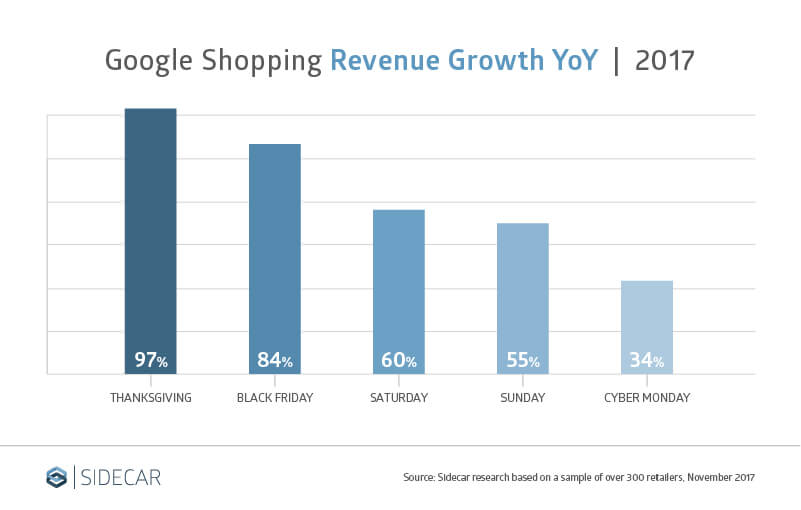 Google Shopping Revenue Growth YoY | 2017

97%
84%
60%
55%
34%

THANKSGIVING
BLACK FRIDAY
SATURDAY
SUNDAY
CYBER MONDAY

SIDECAR

Source: Sidecar research based on a sample of over 300 retailers, November 2017